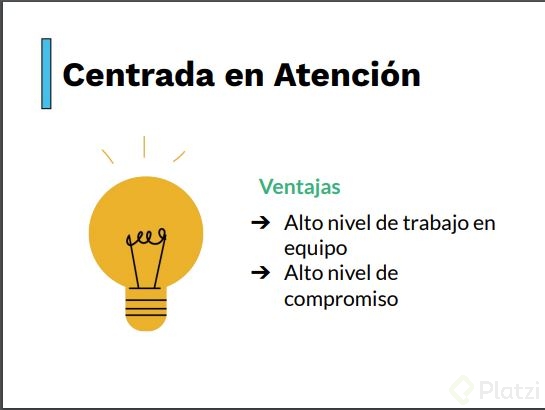 Centrada en Atención

Ventajas

➔ Alto nivel de trabajo en equipo
➔ Alto nivel de compromiso

Platzi